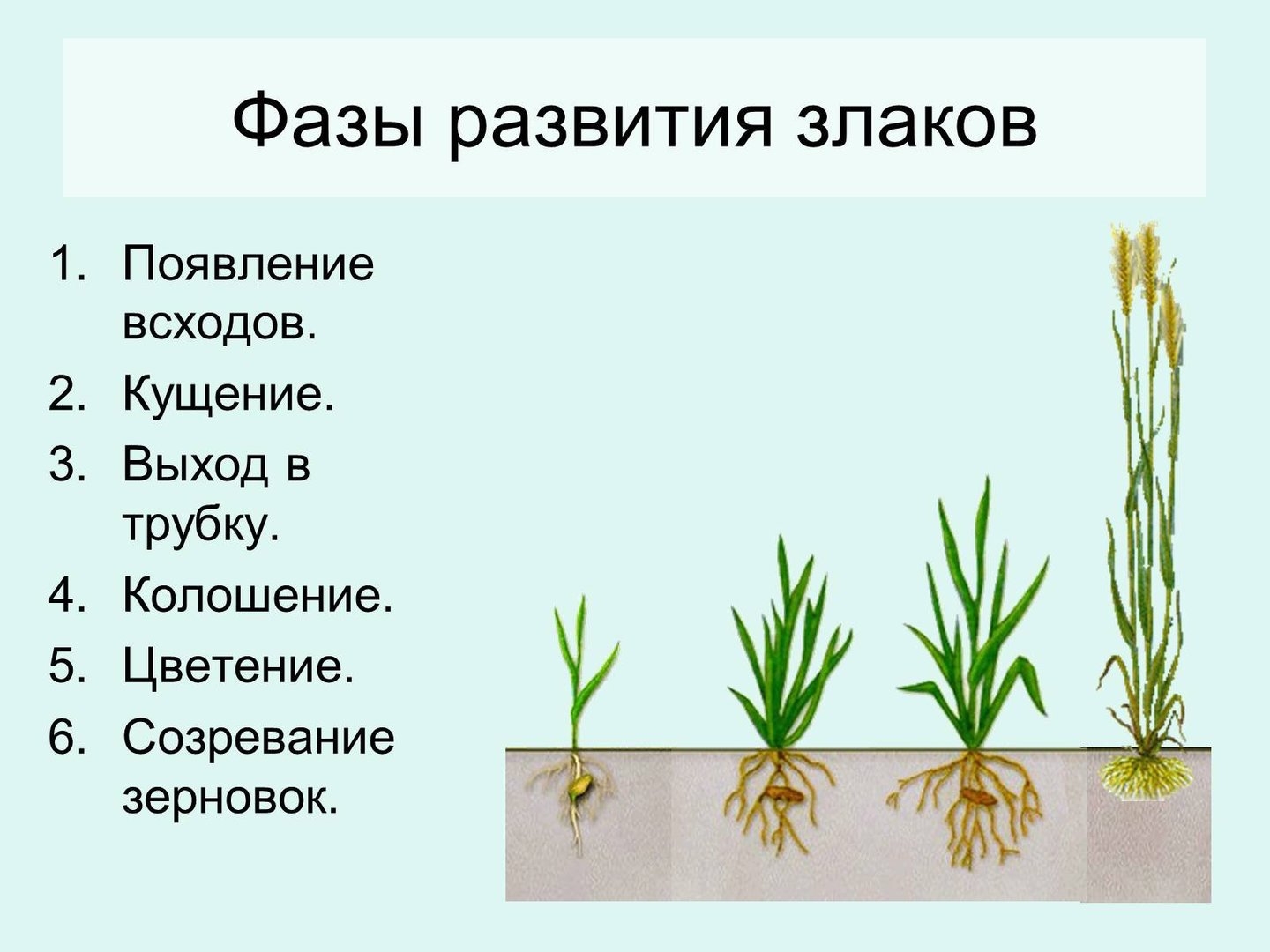 Фазы развития злаков

1. Появление всходов.
2. Кущение.
3. Выход в трубку.
4. Колошение.
5. Цветение.
6. Созревание зерновок.